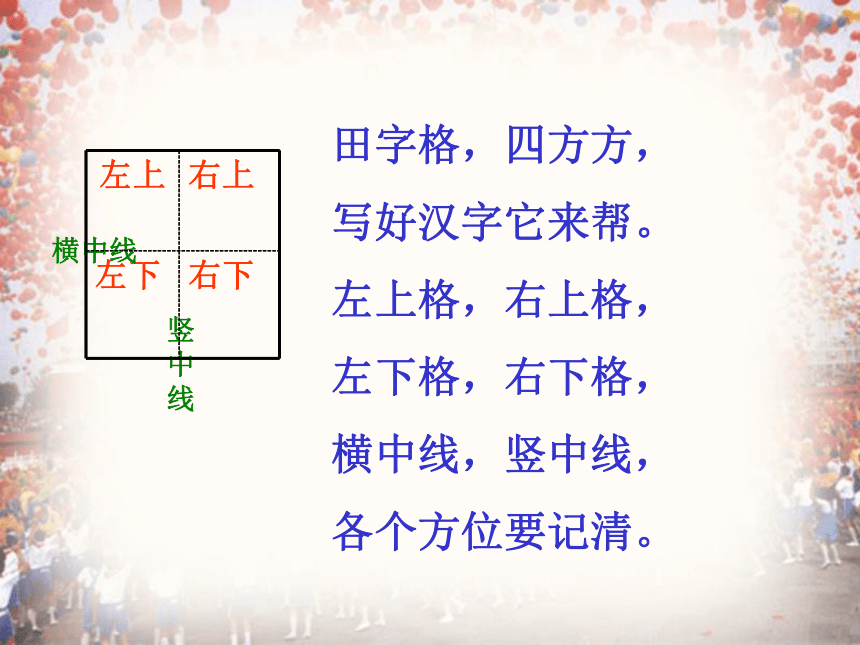 左上 右上
横中线
左下 右下
竖中线

田字格，四方方，
写好汉字它来帮。
左上格，右上格，
左下格，右下格，
横中线，竖中线，
各个方位要记清。